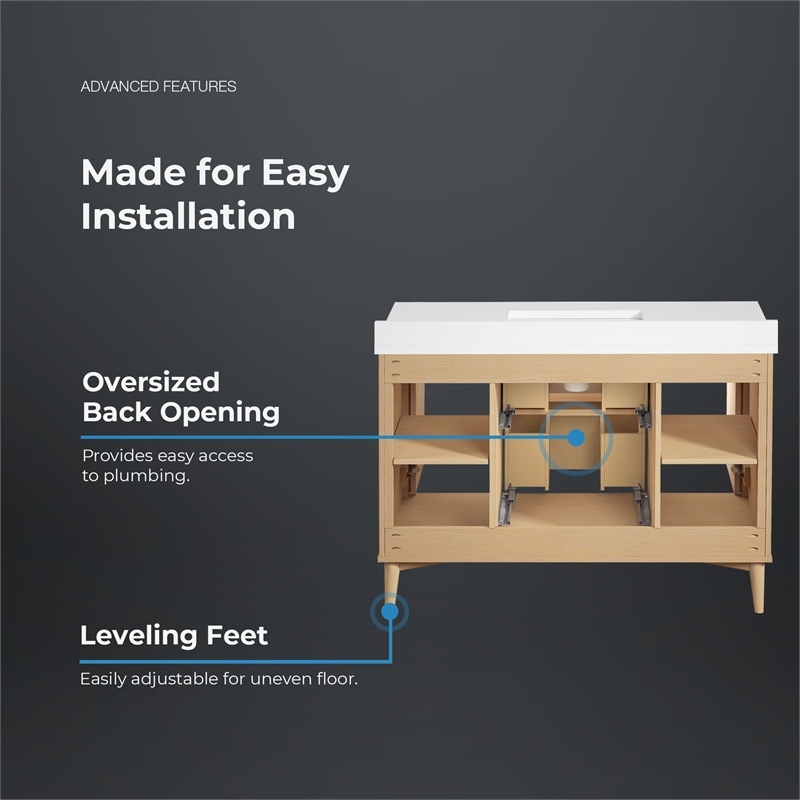 ADVANCED FEATURES

Made for Easy Installation

Oversized Back Opening

Provides easy access to plumbing.

Leveling Feet

Easily adjustable for uneven floor.